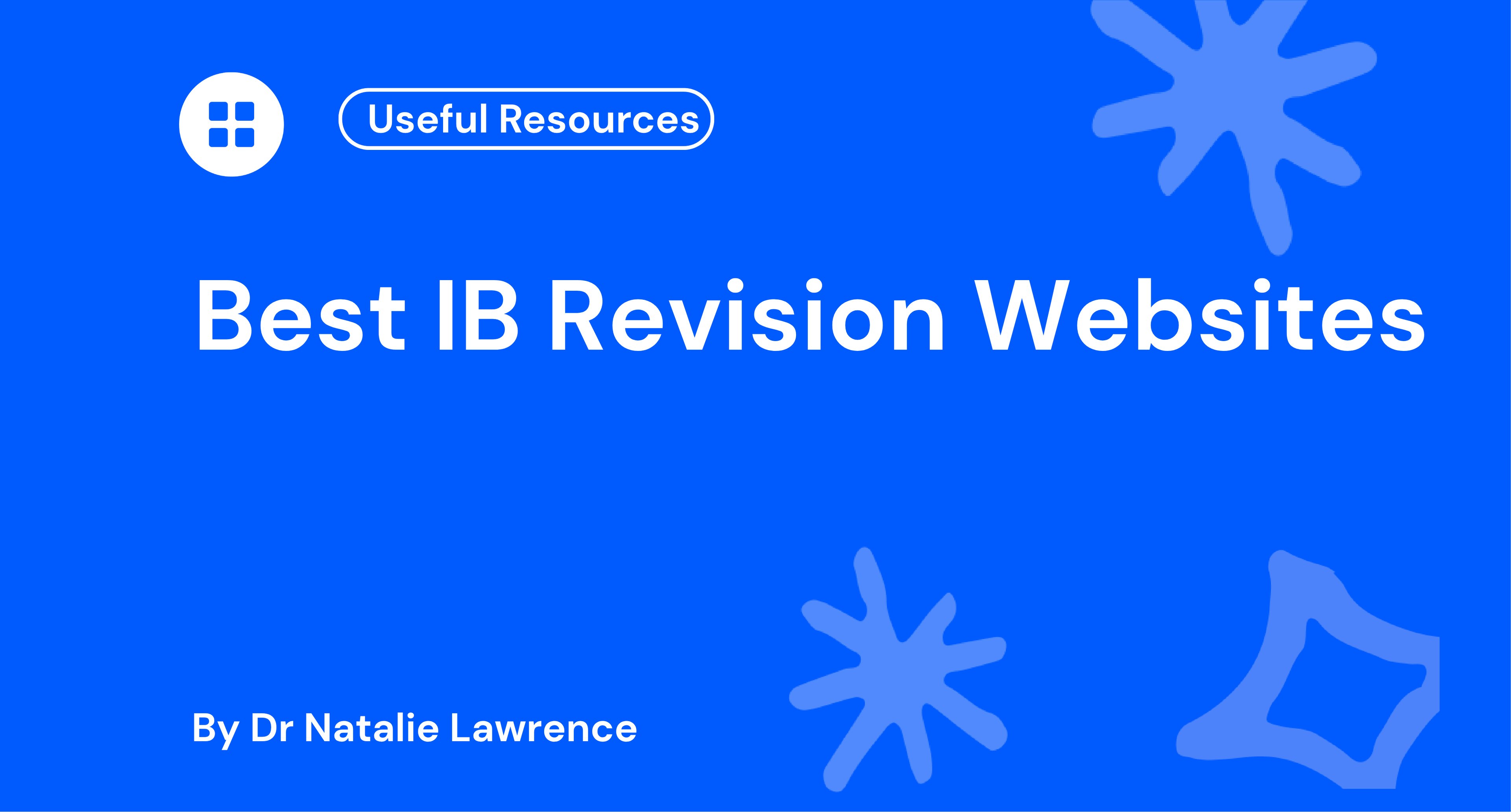 Useful Resources

Best IB Revision Websites

By Dr Natalie Lawrence